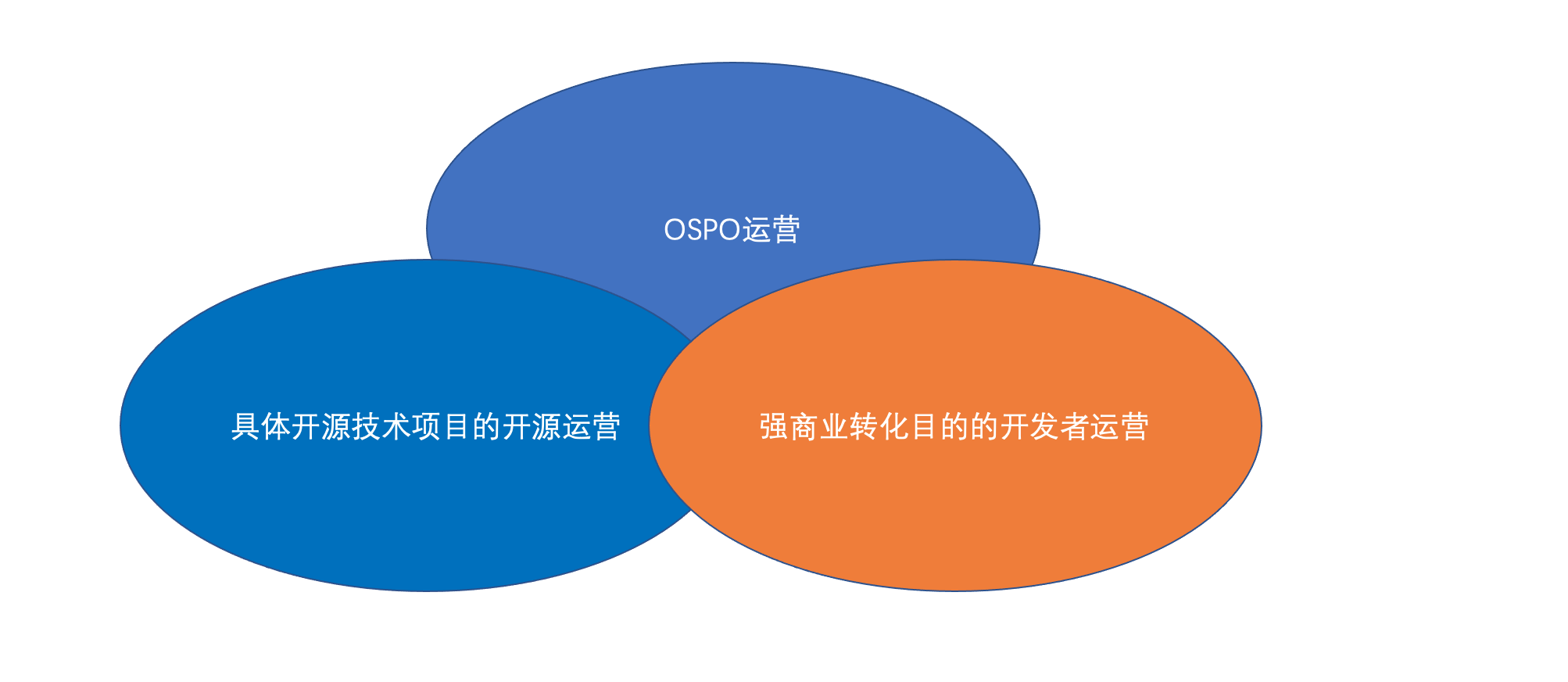 OSPO运营

具体开源技术项目的开源运营

强商业转化目的的开发者运营